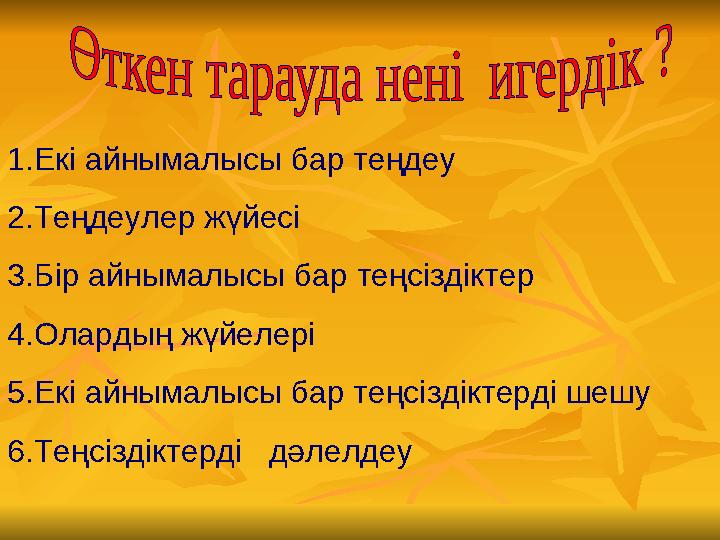 Өткен тарауда нені игердік ?

1.Екі айнымалысы бар теңдеу

2.Теңдеулер жүйесі

3.Бір айнымалысы бар теңсіздіктер

4.Олардың жүйелері

5.Екі айнымалысы бар теңсіздіктерді шешу

6.Теңсіздіктерді дәлелдеу